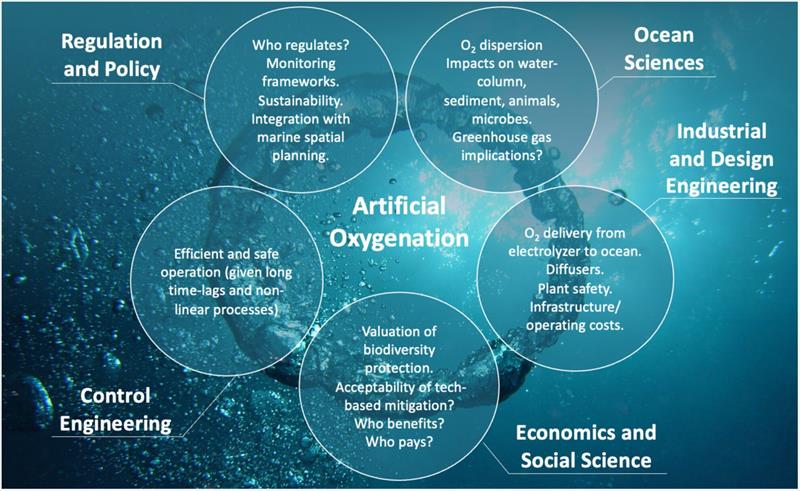 Regulation and Policy

Who regulates? Monitoring frameworks. Sustainability. Integration with marine spatial planning.

$O_2$ dispersion Impacts on water-column, sediment, animals, microbes. Greenhouse gas implications?

Ocean Sciences

Industrial and Design Engineering

Artificial Oxygenation

Efficient and safe operation (given long time-lags and non-linear processes)

$O_2$ delivery from electrolyzer to ocean. Diffusers. Plant safety. Infrastructure/ operating costs.

Valuation of biodiversity protection. Acceptability of tech-based mitigation? Who benefits? Who pays?

Control Engineering

Economics and Social Science